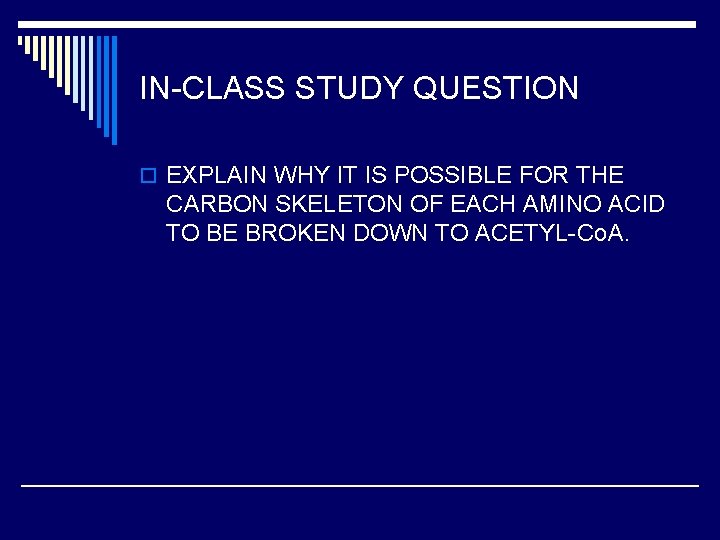 IN-CLASS STUDY QUESTION

EXPLAIN WHY IT IS POSSIBLE FOR THE CARBON SKELETON OF EACH AMINO ACID TO BE BROKEN DOWN TO ACETYL-CoA.